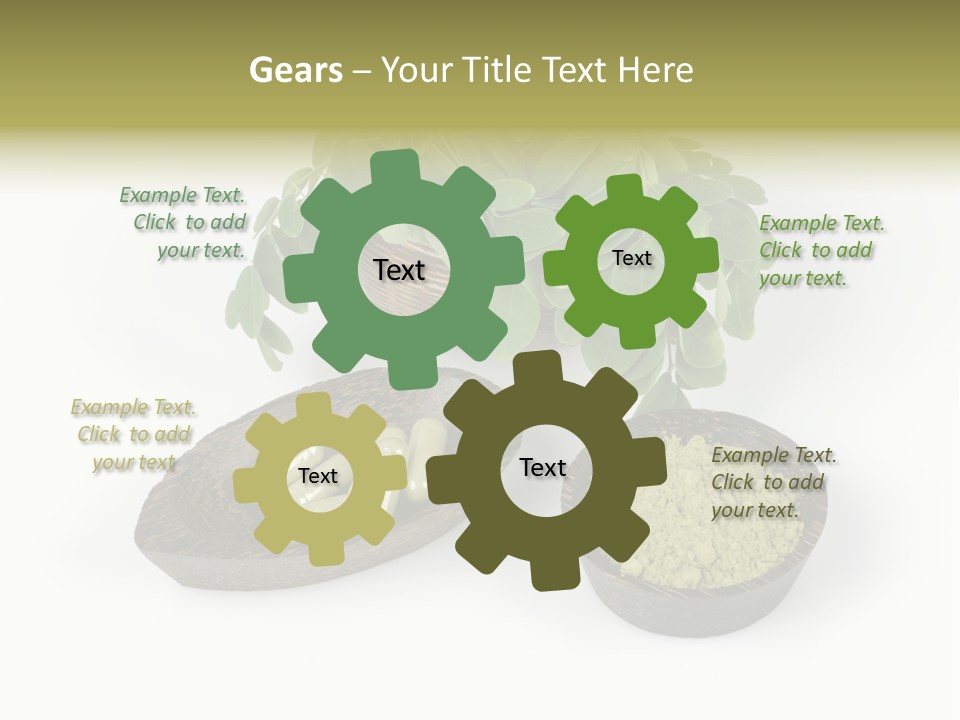 Gears – Your Title Text Here

Example Text. Click to add your text.

Text

Text

Example Text. Click to add your text.

Example Text. Click to add your text

Text

Text

Example Text. Click to add your text.